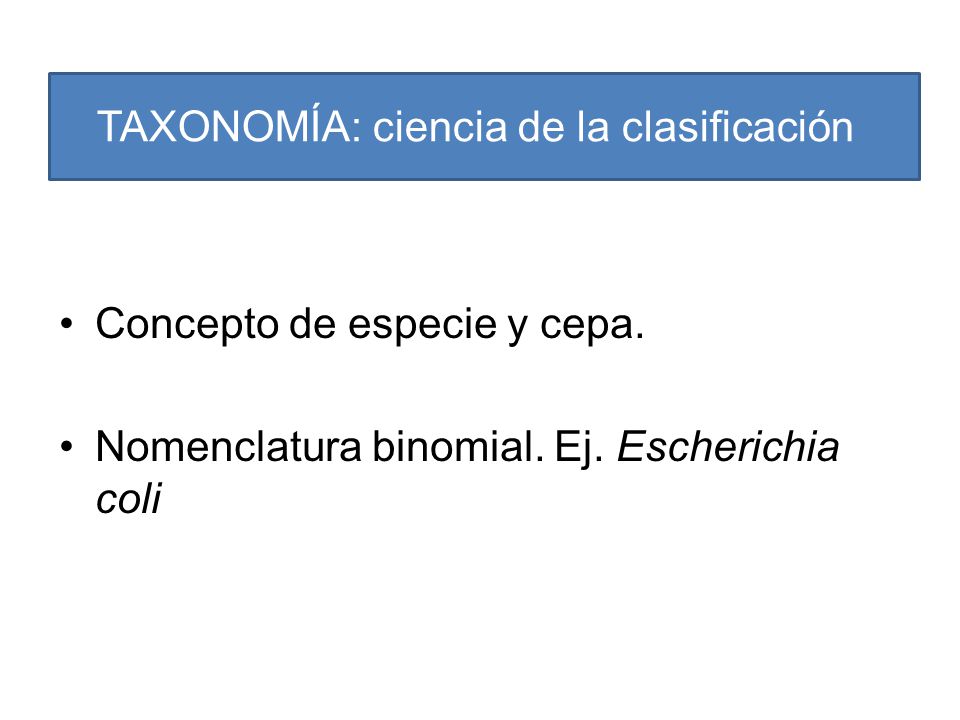 TAXONOMÍA: ciencia de la clasificación

• Concepto de especie y cepa.

• Nomenclatura binomial. Ej. Escherichia coli